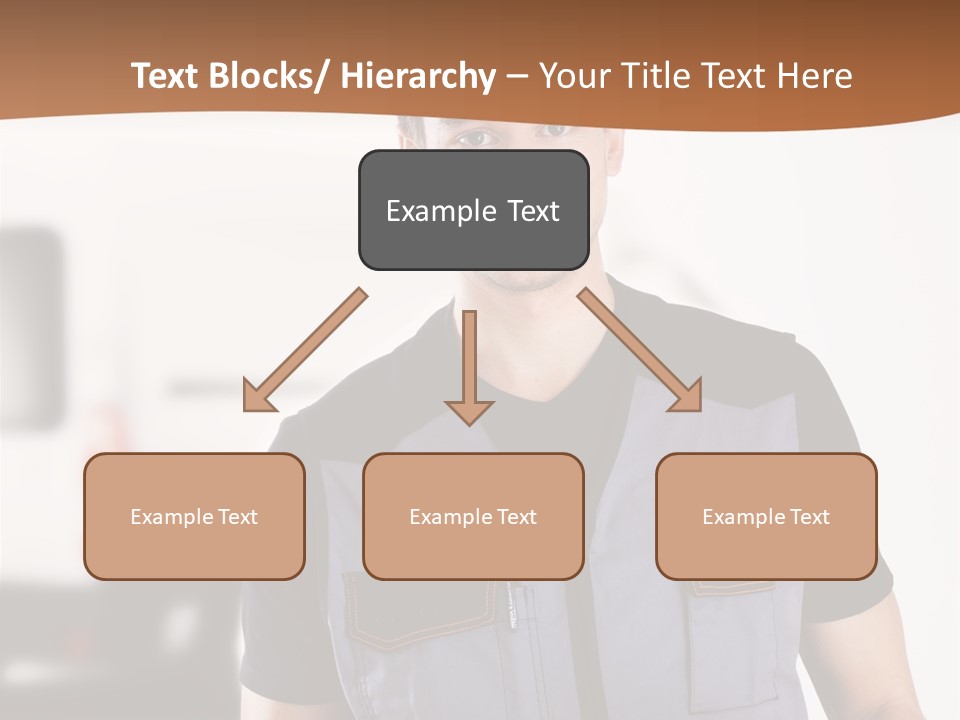 Text Blocks/ Hierarchy – Your Title Text Here

Example Text

Example Text

Example Text

Example Text